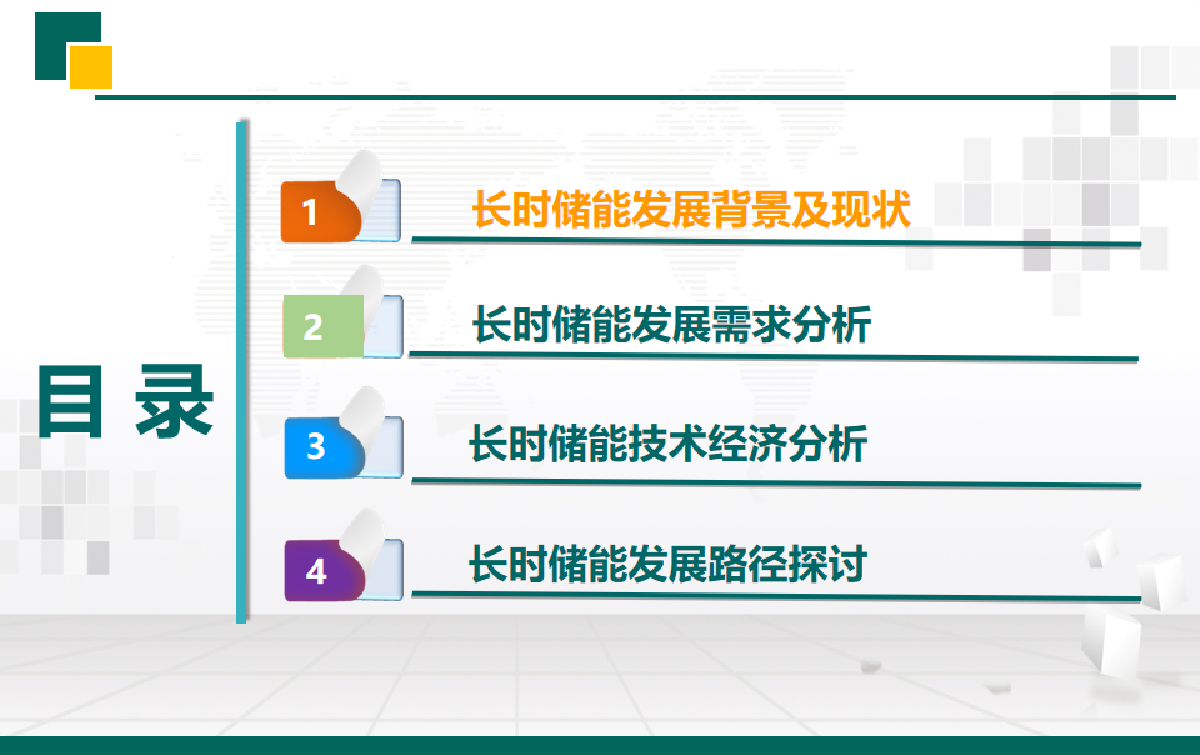 目 录

1 长时储能发展背景及现状

2 长时储能发展需求分析

3 长时储能技术经济分析

4 长时储能发展路径探讨